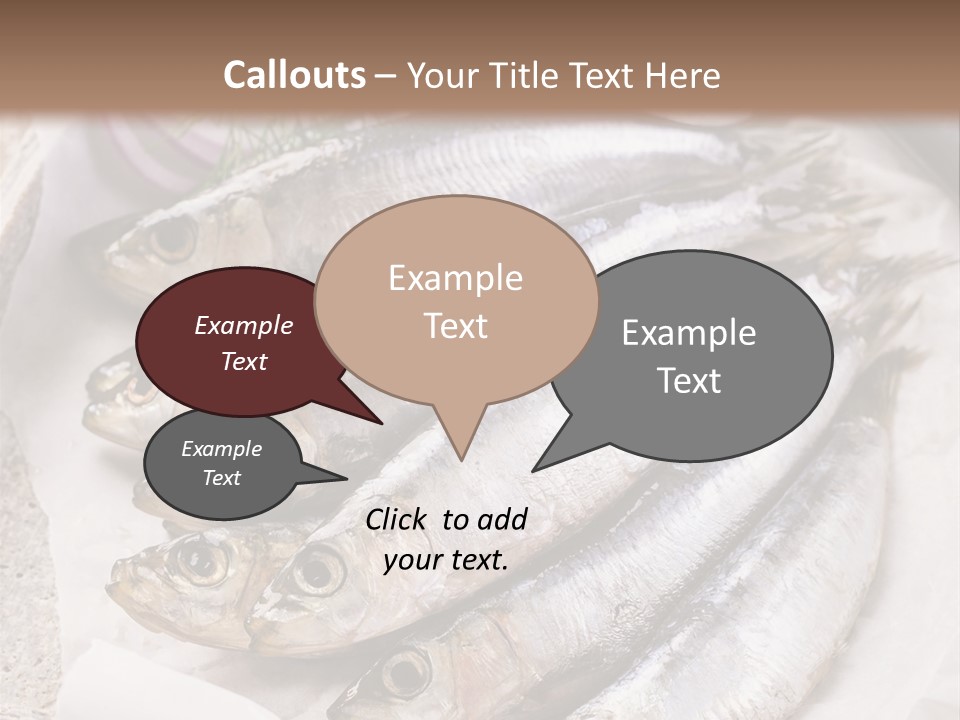 Callouts – Your Title Text Here

Example Text

Example Text

Example Text

Example Text

Click to add your text.